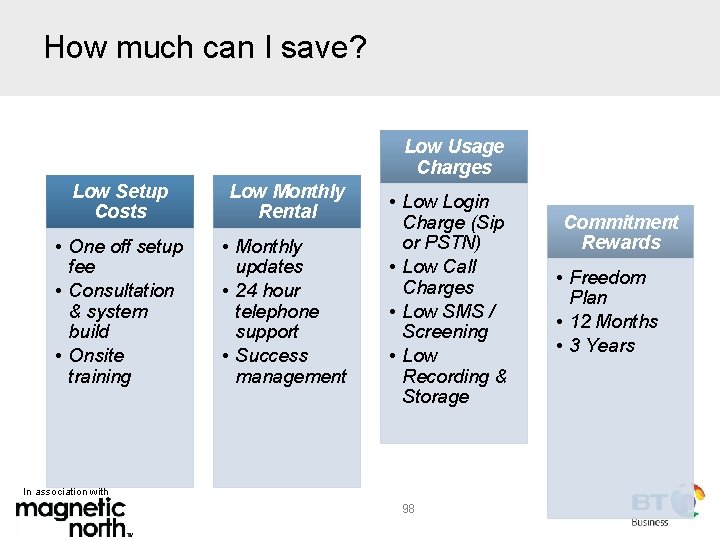 How much can I save?

Low Setup Costs

• One off setup fee
• Consultation & system build
• Onsite training

Low Monthly Rental

• Monthly updates
• 24 hour telephone support
• Success management

Low Usage Charges

• Low Login Charge (Sip or PSTN)
• Low Call Charges
• Low SMS / Screening
• Low Recording & Storage

Commitment Rewards

• Freedom Plan
• 12 Months
• 3 Years

In association with
magnetic north™

98

BT
Business